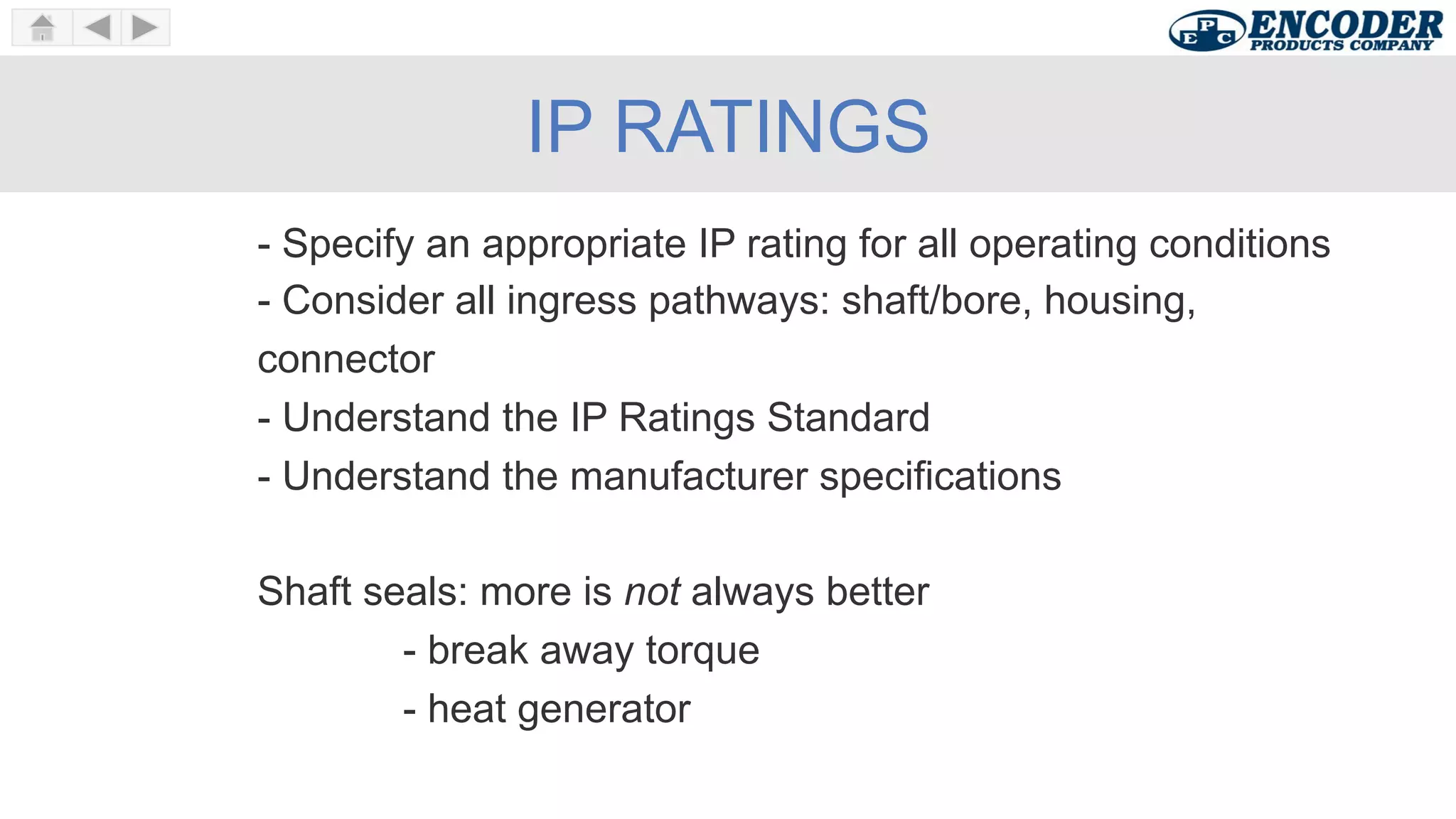 EPC ENCODER PRODUCTS COMPANY

IP RATINGS

- Specify an appropriate IP rating for all operating conditions
- Consider all ingress pathways: shaft/bore, housing, connector
- Understand the IP Ratings Standard
- Understand the manufacturer specifications

Shaft seals: more is not always better
- break away torque
- heat generator